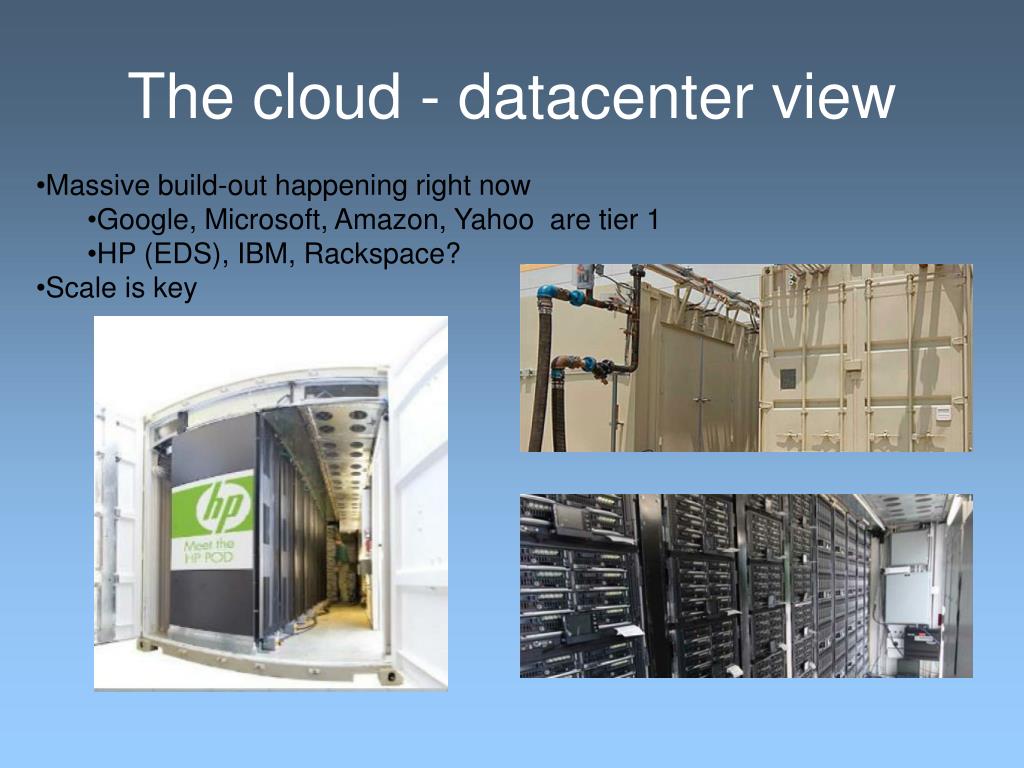 The cloud - datacenter view

•Massive build-out happening right now
•Google, Microsoft, Amazon, Yahoo are tier 1
•HP (EDS), IBM, Rackspace?
•Scale is key

hp
Meet the HP POD